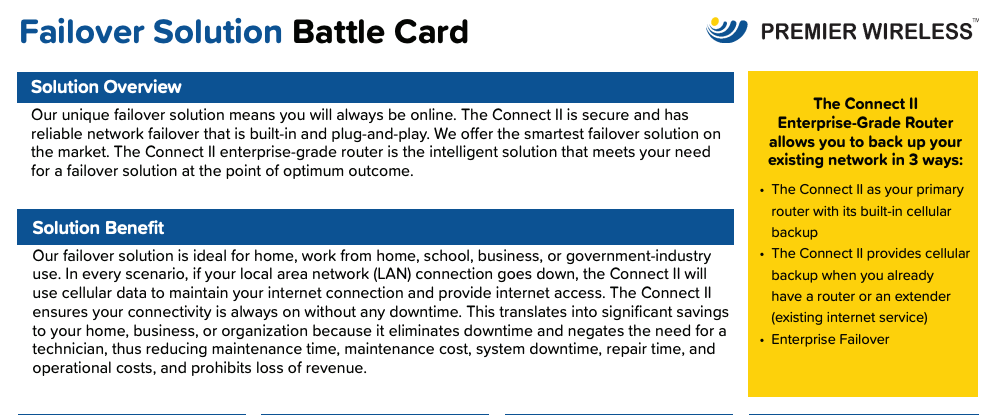 Failover Solution Battle Card

PREMIER WIRELESS™

Solution Overview

Our unique failover solution means you will always be online. The Connect II is secure and has reliable network failover that is built-in and plug-and-play. We offer the smartest failover solution on the market. The Connect II enterprise-grade router is the intelligent solution that meets your need for a failover solution at the point of optimum outcome.

Solution Benefit

Our failover solution is ideal for home, work from home, school, business, or government-industry use. In every scenario, if your local area network (LAN) connection goes down, the Connect II will use cellular data to maintain your internet connection and provide internet access. The Connect II ensures your connectivity is always on without any downtime. This translates into significant savings to your home, business, or organization because it eliminates downtime and negates the need for a technician, thus reducing maintenance time, maintenance cost, system downtime, repair time, and operational costs, and prohibits loss of revenue.

The Connect II Enterprise-Grade Router allows you to back up your existing network in 3 ways:

• The Connect II as your primary router with its built-in cellular backup
• The Connect II provides cellular backup when you already have a router or an extender (existing internet service)
• Enterprise Failover